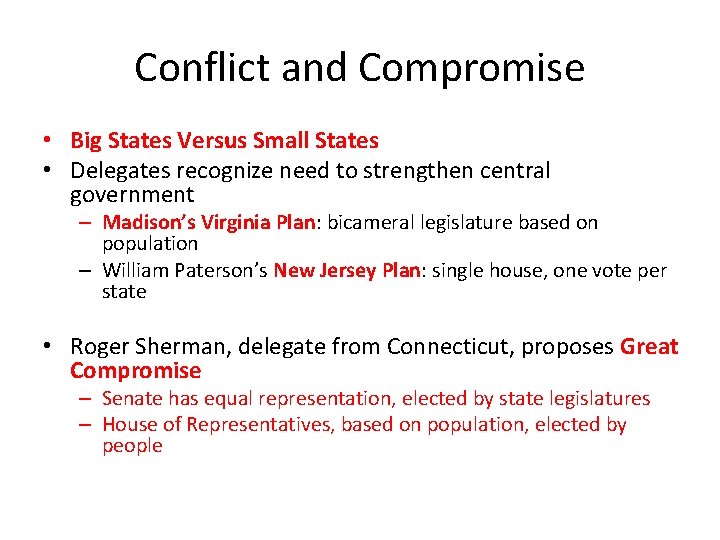 Conflict and Compromise

• Big States Versus Small States
• Delegates recognize need to strengthen central government
  – Madison's Virginia Plan: bicameral legislature based on population
  – William Paterson's New Jersey Plan: single house, one vote per state

• Roger Sherman, delegate from Connecticut, proposes Great Compromise
  – Senate has equal representation, elected by state legislatures
  – House of Representatives, based on population, elected by people